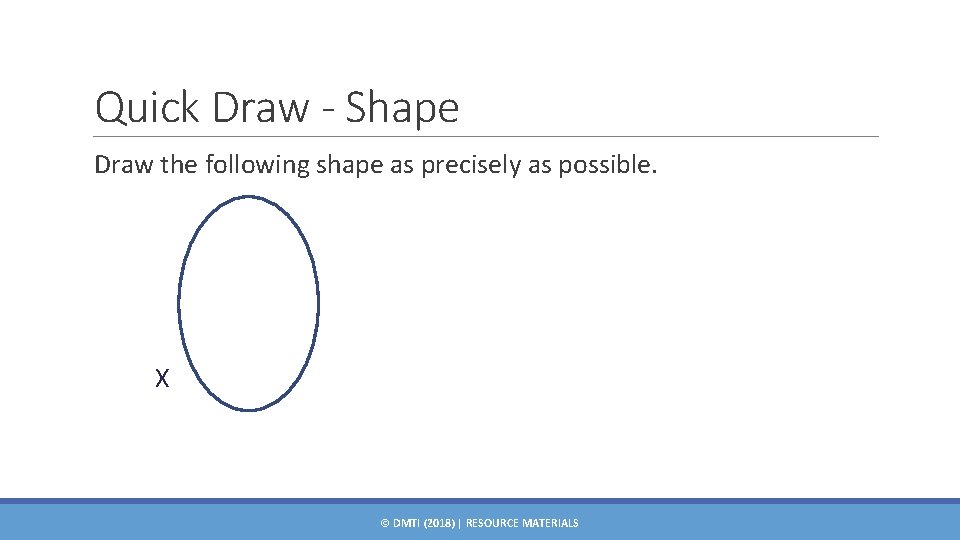 Quick Draw - Shape

Draw the following shape as precisely as possible.

X

© DMTI (2018) | RESOURCE MATERIALS